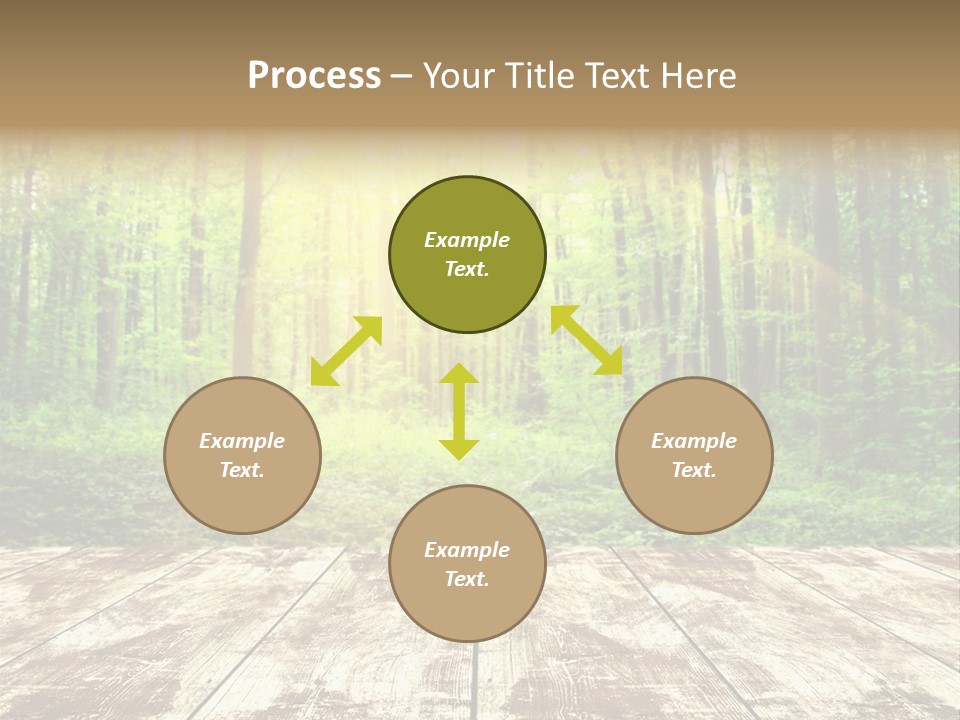 Process – Your Title Text Here

Example Text.

Example Text.

Example Text.

Example Text.